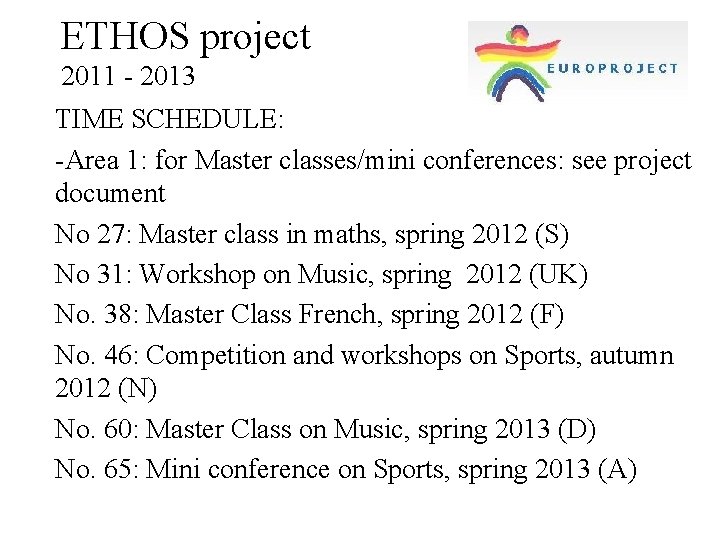 ETHOS project
2011 - 2013

EUROPROJECT

TIME SCHEDULE:

-Area 1: for Master classes/mini conferences: see project document

No 27: Master class in maths, spring 2012 (S)

No 31: Workshop on Music, spring 2012 (UK)

No. 38: Master Class French, spring 2012 (F)

No. 46: Competition and workshops on Sports, autumn 2012 (N)

No. 60: Master Class on Music, spring 2013 (D)

No. 65: Mini conference on Sports, spring 2013 (A)